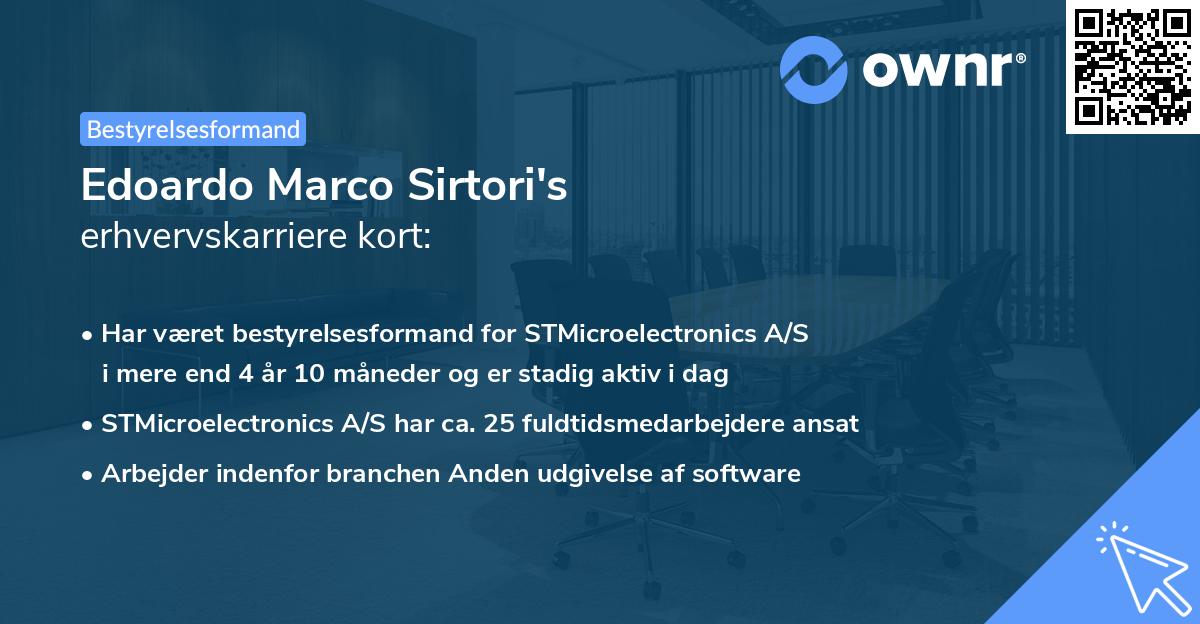 ownr®

Bestyrelsesformand

Edoardo Marco Sirtori's
erhvervskarriere kort:

• Har været bestyrelsesformand for STMicroelectronics A/S i mere end 4 år 10 måneder og er stadig aktiv i dag
• STMicroelectronics A/S har ca. 25 fuldtidsmedarbejdere ansat
• Arbejder indenfor branchen Anden udgivelse af software